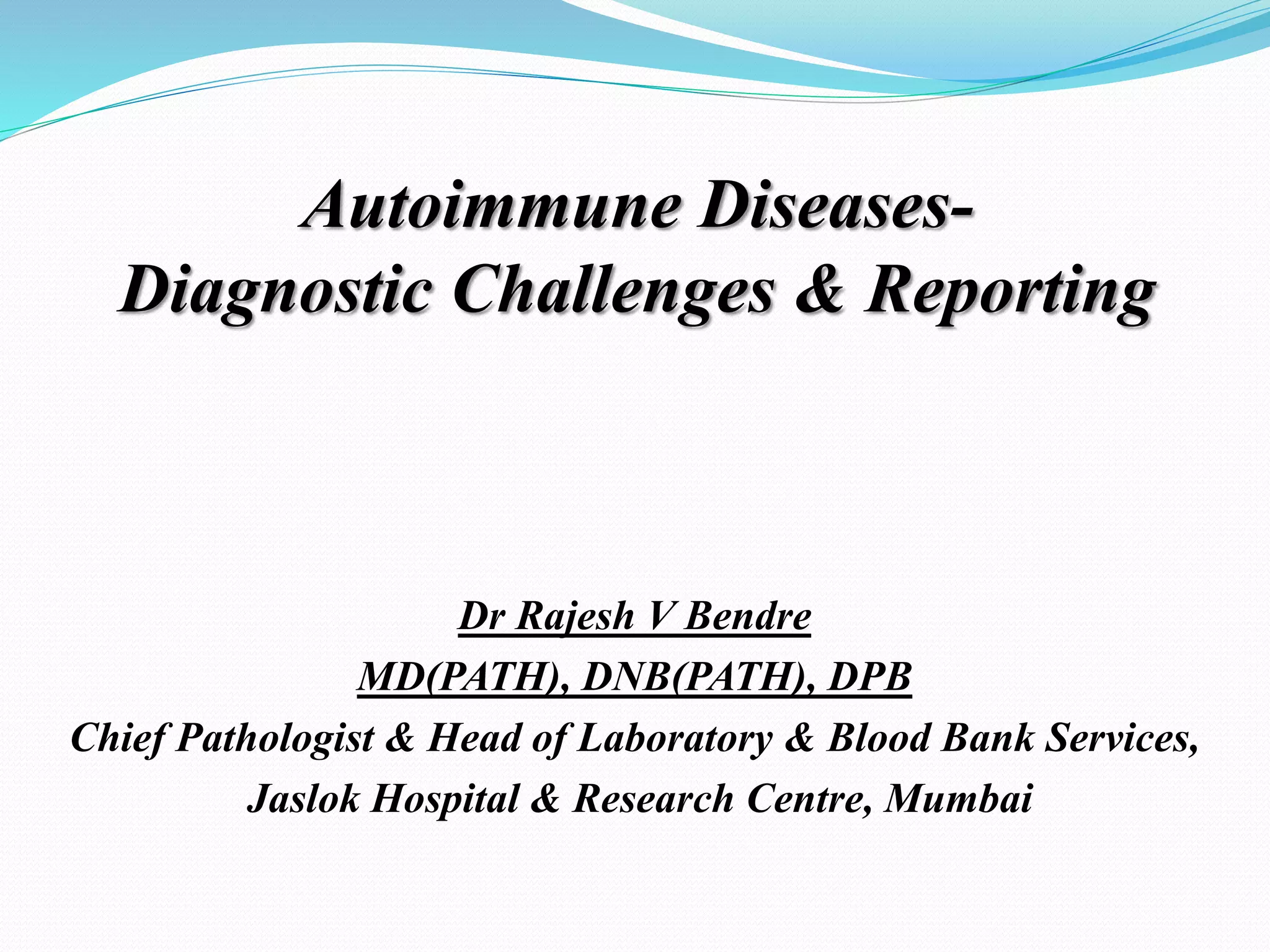 Autoimmune Diseases-
Diagnostic Challenges & Reporting

Dr Rajesh V Bendre
MD(PATH), DNB(PATH), DPB
Chief Pathologist & Head of Laboratory & Blood Bank Services,
Jaslok Hospital & Research Centre, Mumbai